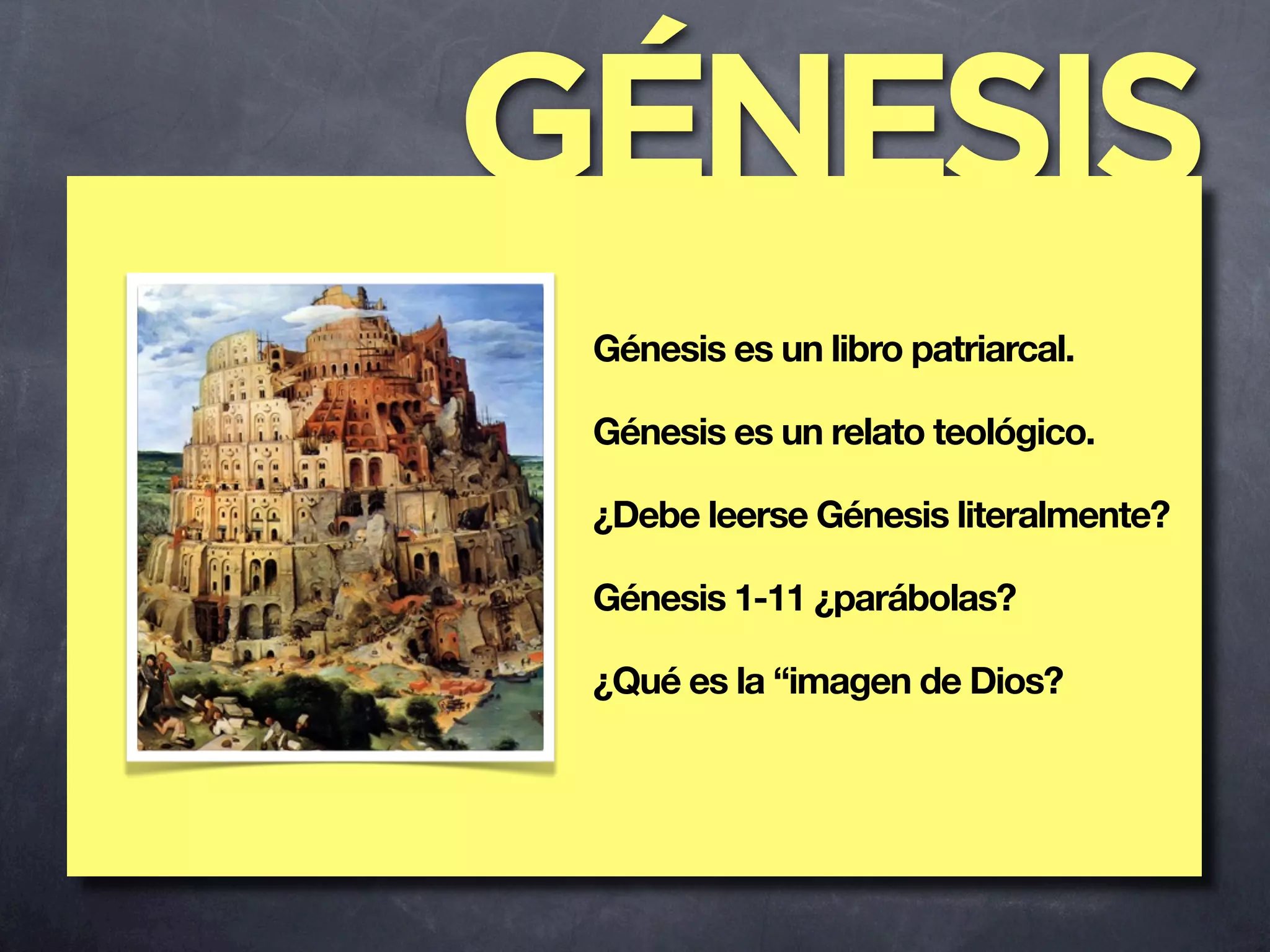 GÉNESIS

Génesis es un libro patriarcal.

Génesis es un relato teológico.

¿Debe leerse Génesis literalmente?

Génesis 1-11 ¿parábolas?

¿Qué es la “imagen de Dios?